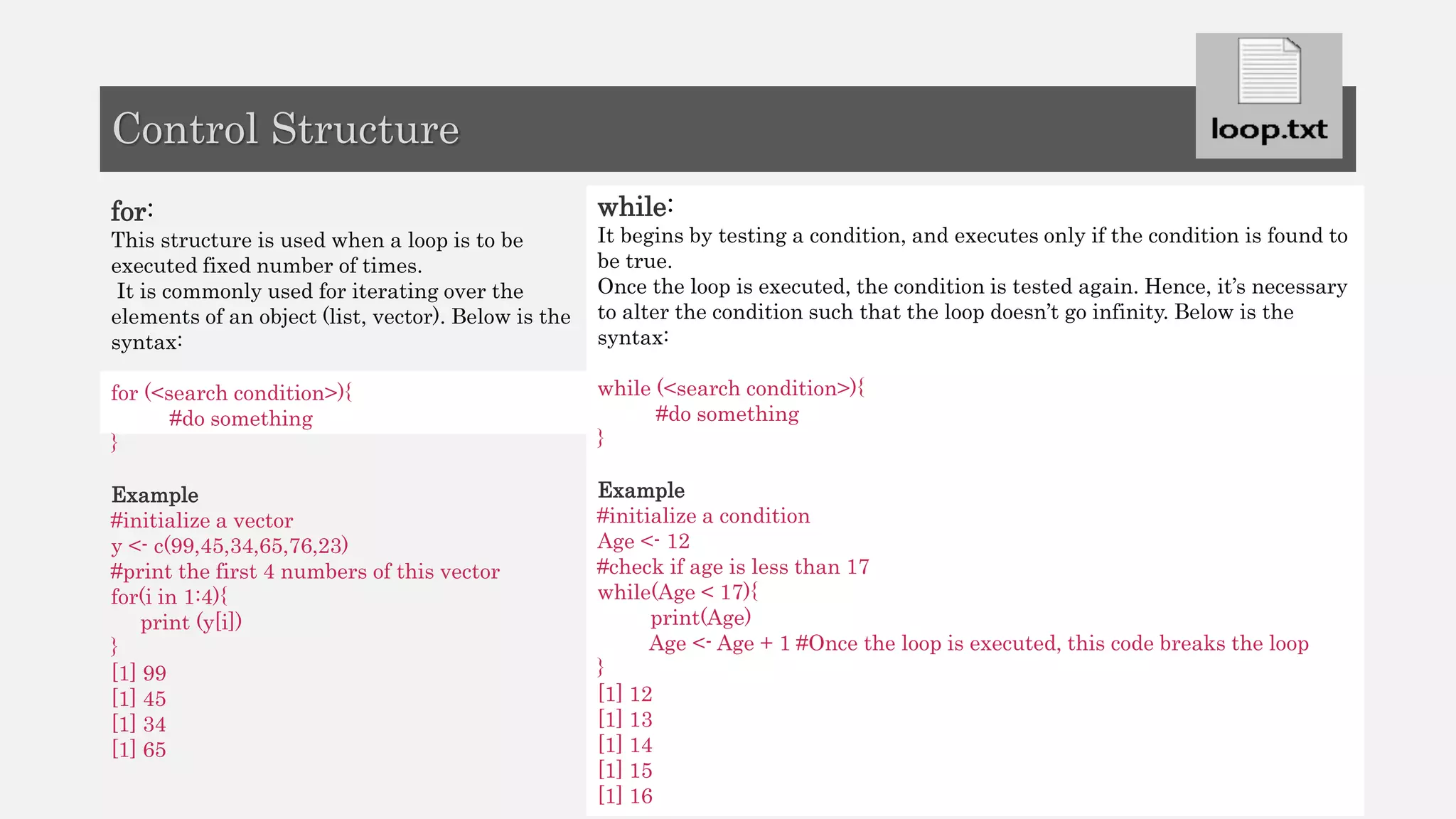 Control Structure

loop.txt

for:
This structure is used when a loop is to be executed fixed number of times.
It is commonly used for iterating over the elements of an object (list, vector). Below is the syntax:

for (<search condition>){
#do something
}

Example
#initialize a vector
y <- c(99,45,34,65,76,23)
#print the first 4 numbers of this vector
for(i in 1:4){
print (y[i])
}
[1] 99
[1] 45
[1] 34
[1] 65

while:
It begins by testing a condition, and executes only if the condition is found to be true.
Once the loop is executed, the condition is tested again. Hence, it's necessary to alter the condition such that the loop doesn't go infinity. Below is the syntax:

while (<search condition>){
#do something
}

Example
#initialize a condition
Age <- 12
#check if age is less than 17
while(Age < 17){
print(Age)
Age <- Age + 1 #Once the loop is executed, this code breaks the loop
}
[1] 12
[1] 13
[1] 14
[1] 15
[1] 16